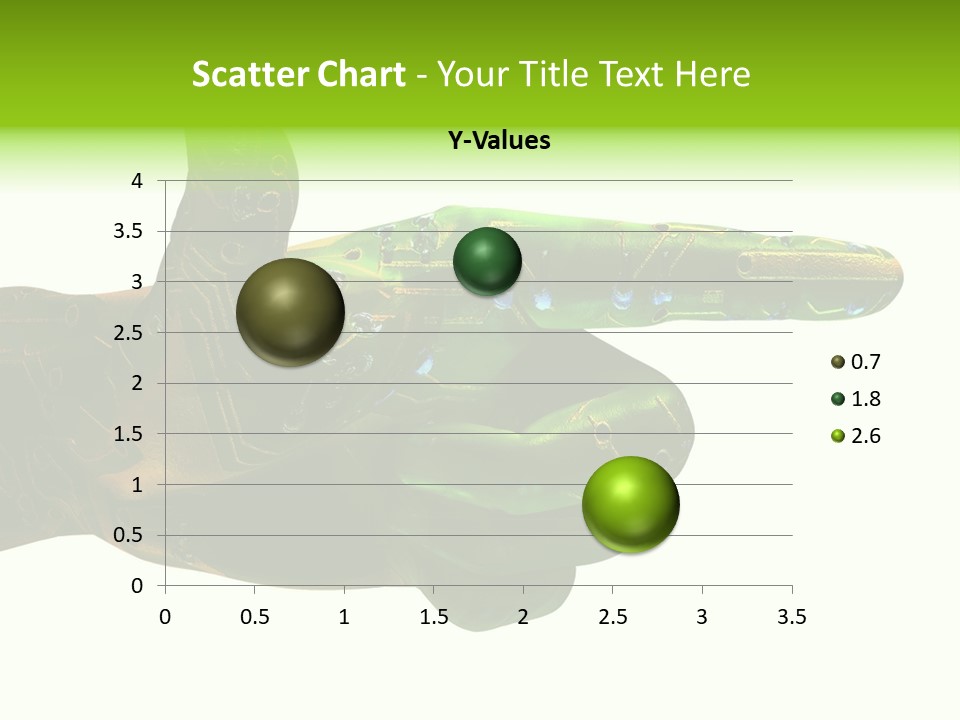 Scatter Chart - Your Title Text Here

Y-Values

4
3.5
3
2.5
2
1.5
1
0.5
0

0 0.5 1 1.5 2 2.5 3 3.5

0.7
1.8
2.6